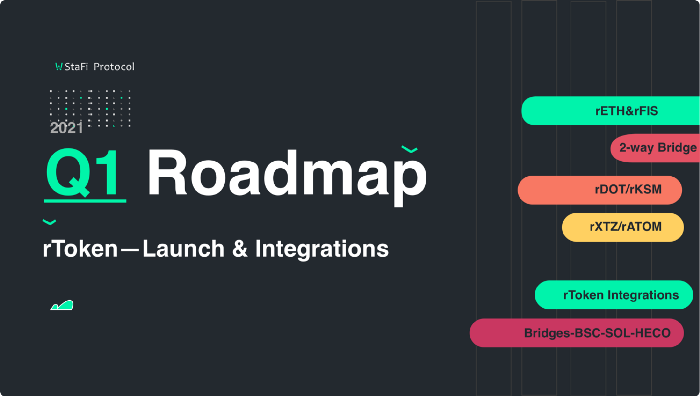 StaFi Protocol

2021

Q1 Roadmap

rToken—Launch & Integrations

rETH&rFIS

2-way Bridge

rDOT/rKSM

rXTZ/rATOM

rToken Integrations

Bridges-BSC-SOL-HECO